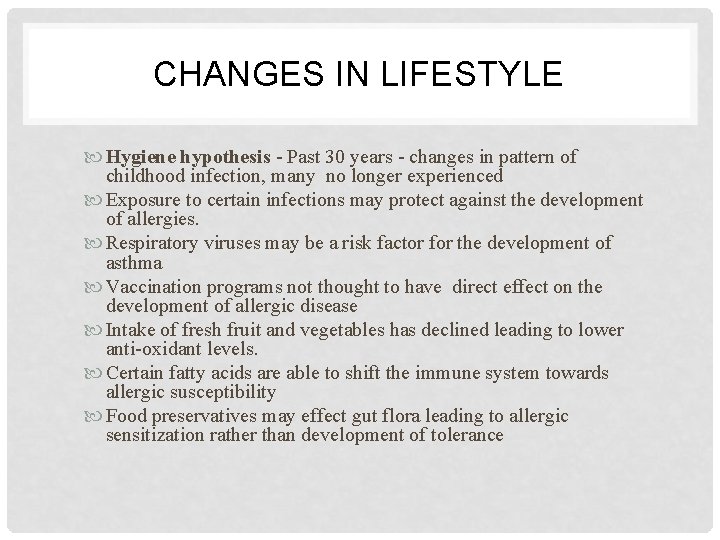 CHANGES IN LIFESTYLE

Hygiene hypothesis - Past 30 years - changes in pattern of childhood infection, many no longer experienced

Exposure to certain infections may protect against the development of allergies.

Respiratory viruses may be a risk factor for the development of asthma

Vaccination programs not thought to have direct effect on the development of allergic disease

Intake of fresh fruit and vegetables has declined leading to lower anti-oxidant levels.

Certain fatty acids are able to shift the immune system towards allergic susceptibility

Food preservatives may effect gut flora leading to allergic sensitization rather than development of tolerance